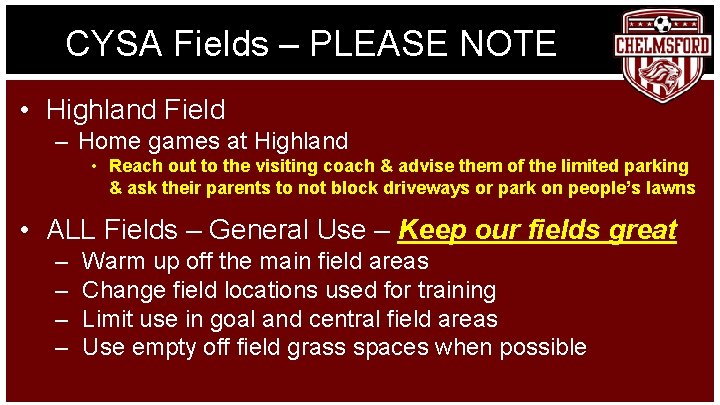 CYSA Fields – PLEASE NOTE

CHELMSFORD

• Highland Field
– Home games at Highland
• Reach out to the visiting coach & advise them of the limited parking & ask their parents to not block driveways or park on people's lawns

• ALL Fields – General Use – Keep our fields great
– Warm up off the main field areas
– Change field locations used for training
– Limit use in goal and central field areas
– Use empty off field grass spaces when possible